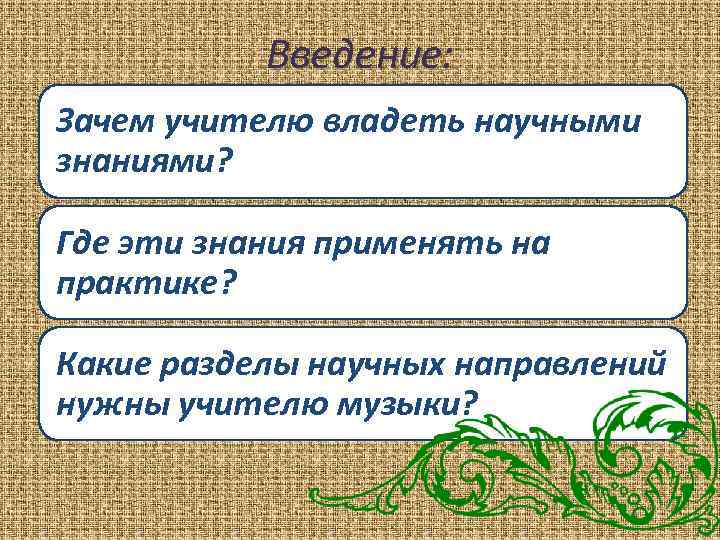 Введение:

Зачем учителю владеть научными знаниями?

Где эти знания применять на практике?

Какие разделы научных направлений нужны учителю музыки?